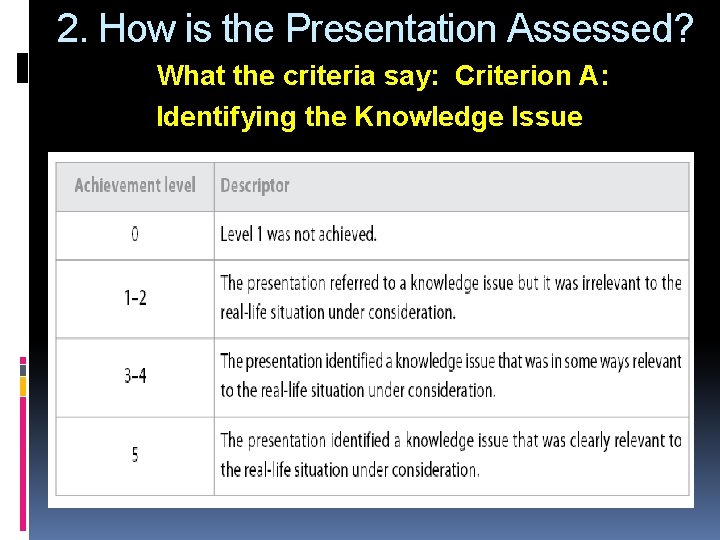 2. How is the Presentation Assessed?

What the criteria say: Criterion A: Identifying the Knowledge Issue

| Achievement level | Descriptor |
|---|---|
| 0 | Level 1 was not achieved. |
| 1–2 | The presentation referred to a knowledge issue but it was irrelevant to the real-life situation under consideration. |
| 3–4 | The presentation identified a knowledge issue that was in some ways relevant to the real-life situation under consideration. |
| 5 | The presentation identified a knowledge issue that was clearly relevant to the real-life situation under consideration. |